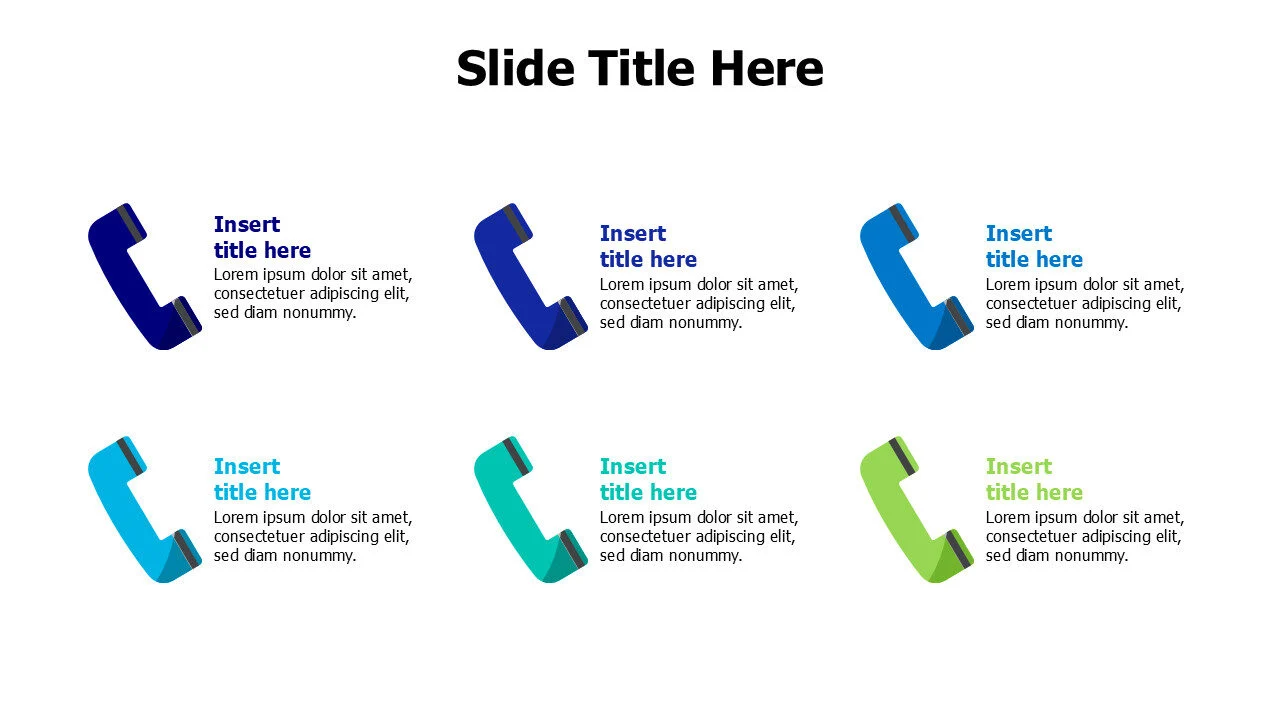 Slide Title Here

Insert title here
Lorem ipsum dolor sit amet, consectetuer adipiscing elit, sed diam nonummy.

Insert title here
Lorem ipsum dolor sit amet, consectetuer adipiscing elit, sed diam nonummy.

Insert title here
Lorem ipsum dolor sit amet, consectetuer adipiscing elit, sed diam nonummy.

Insert title here
Lorem ipsum dolor sit amet, consectetuer adipiscing elit, sed diam nonummy.

Insert title here
Lorem ipsum dolor sit amet, consectetuer adipiscing elit, sed diam nonummy.

Insert title here
Lorem ipsum dolor sit amet, consectetuer adipiscing elit, sed diam nonummy.